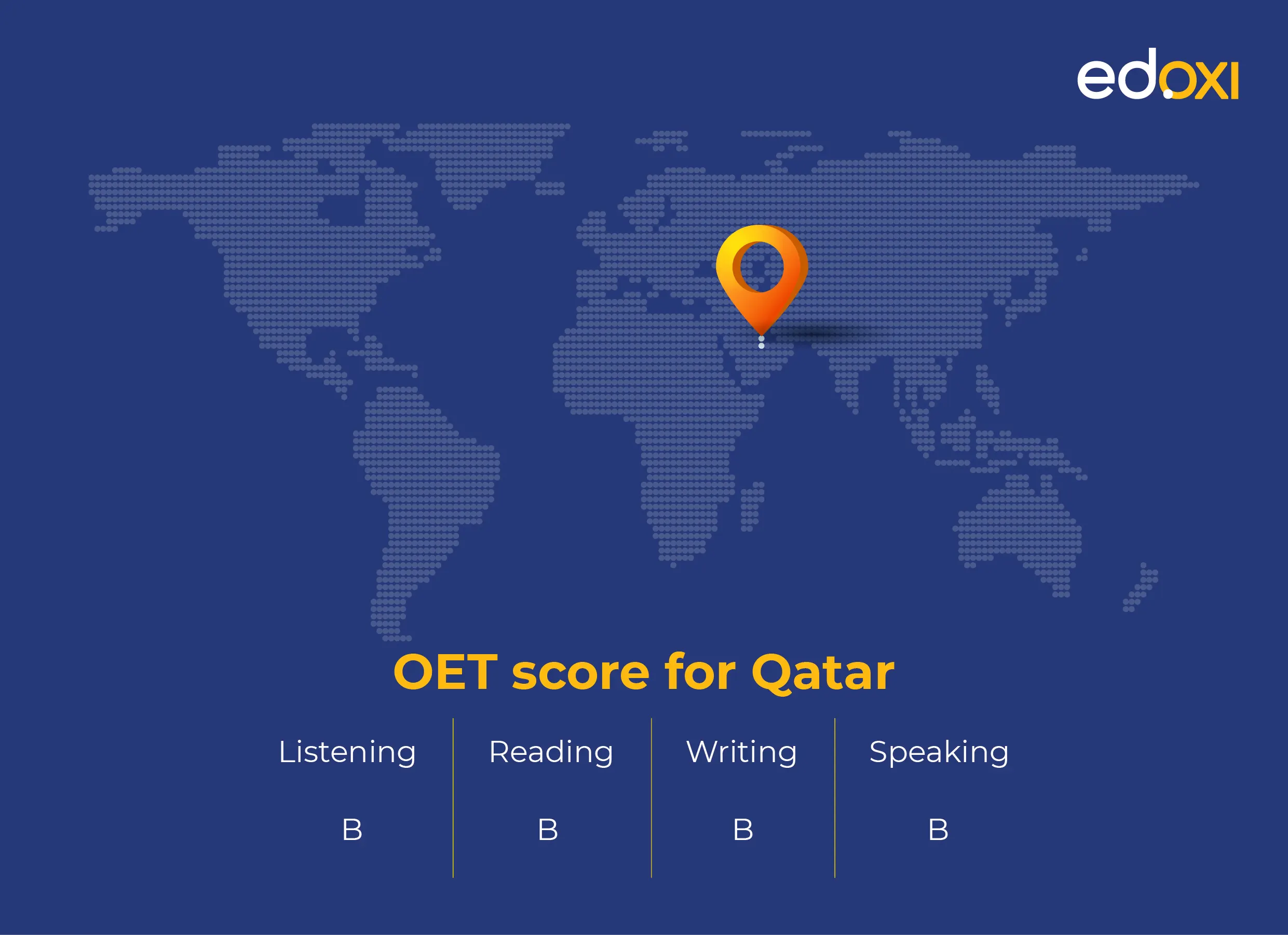 edoxi

OET score for Qatar

| Listening | Reading | Writing | Speaking |
|---|---|---|---|
| B | B | B | B |